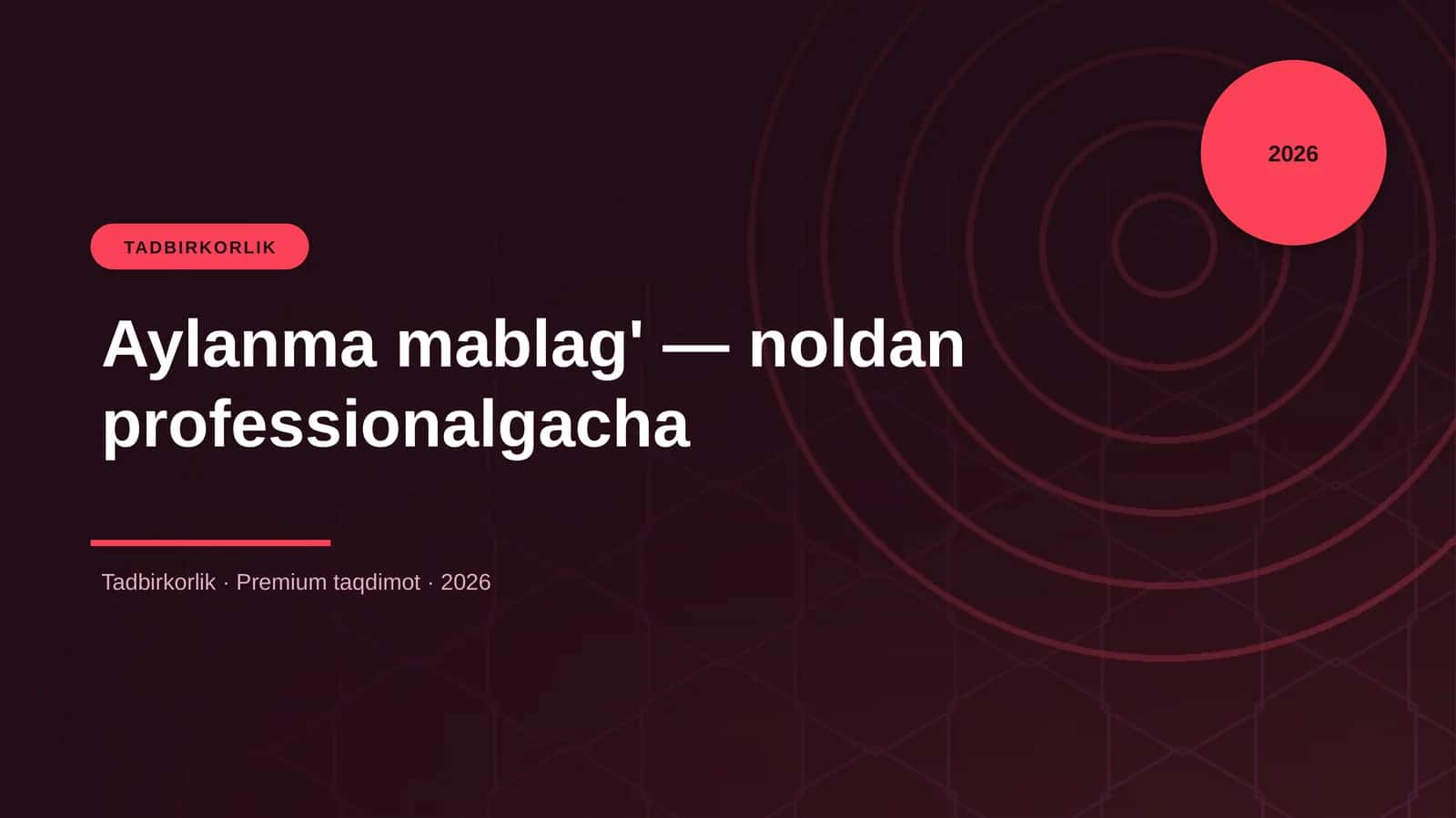 2026

TADBIRKORLIK

Aylanma mablag' — noldan professionalgacha

Tadbirkorlik · Premium taqdimot · 2026